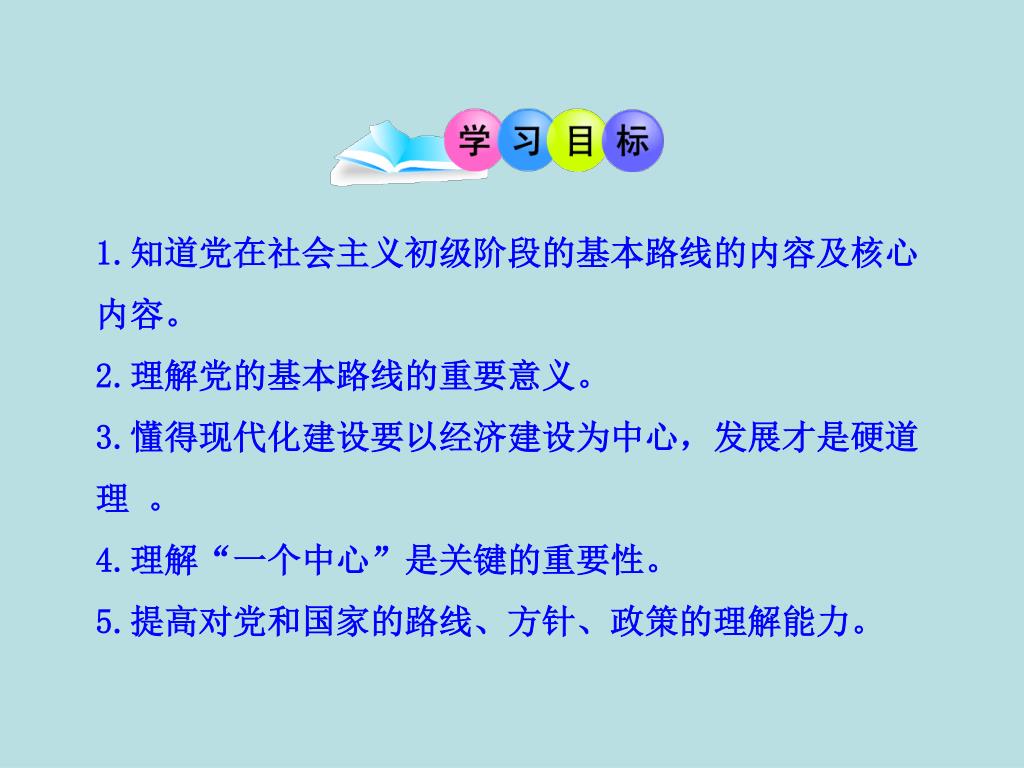 学习目标

1.知道党在社会主义初级阶段的基本路线的内容及核心内容。

2.理解党的基本路线的重要意义。

3.懂得现代化建设要以经济建设为中心，发展才是硬道理 。

4.理解“一个中心”是关键的重要性。

5.提高对党和国家的路线、方针、政策的理解能力。